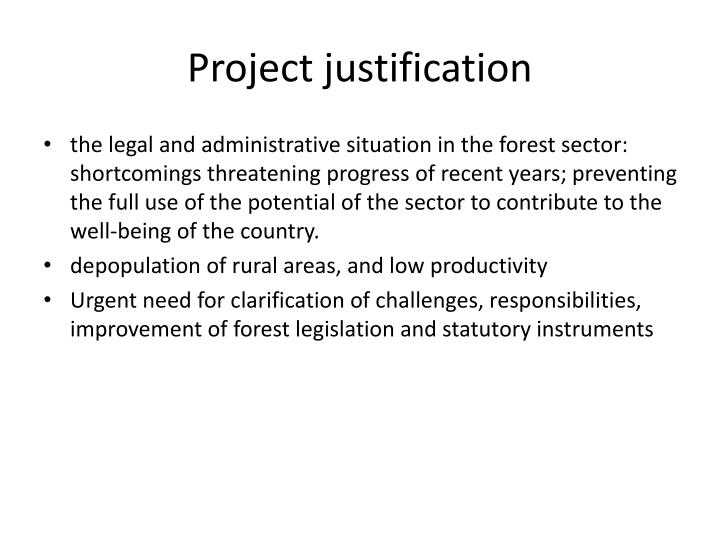 Project justification

• the legal and administrative situation in the forest sector: shortcomings threatening progress of recent years; preventing the full use of the potential of the sector to contribute to the well-being of the country.
• depopulation of rural areas, and low productivity
• Urgent need for clarification of challenges, responsibilities, improvement of forest legislation and statutory instruments